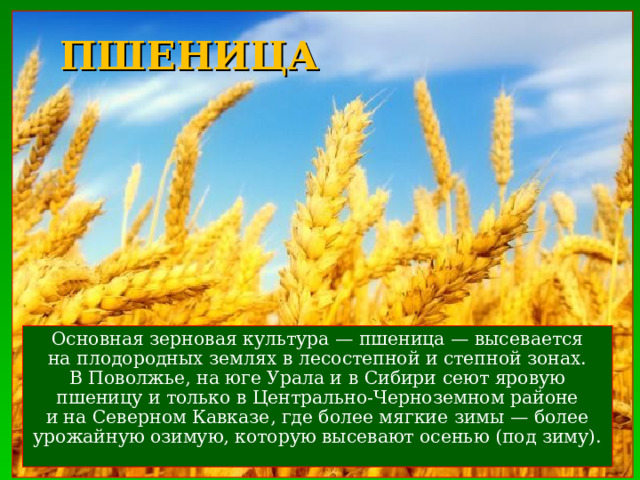 ПШЕНИЦА

Основная зерновая культура — пшеница — высевается на плодородных землях в лесостепной и степной зонах. В Поволжье, на юге Урала и в Сибири сеют яровую пшеницу и только в Центрально-Черноземном районе и на Северном Кавказе, где более мягкие зимы — более урожайную озимую, которую высевают осенью (под зиму).